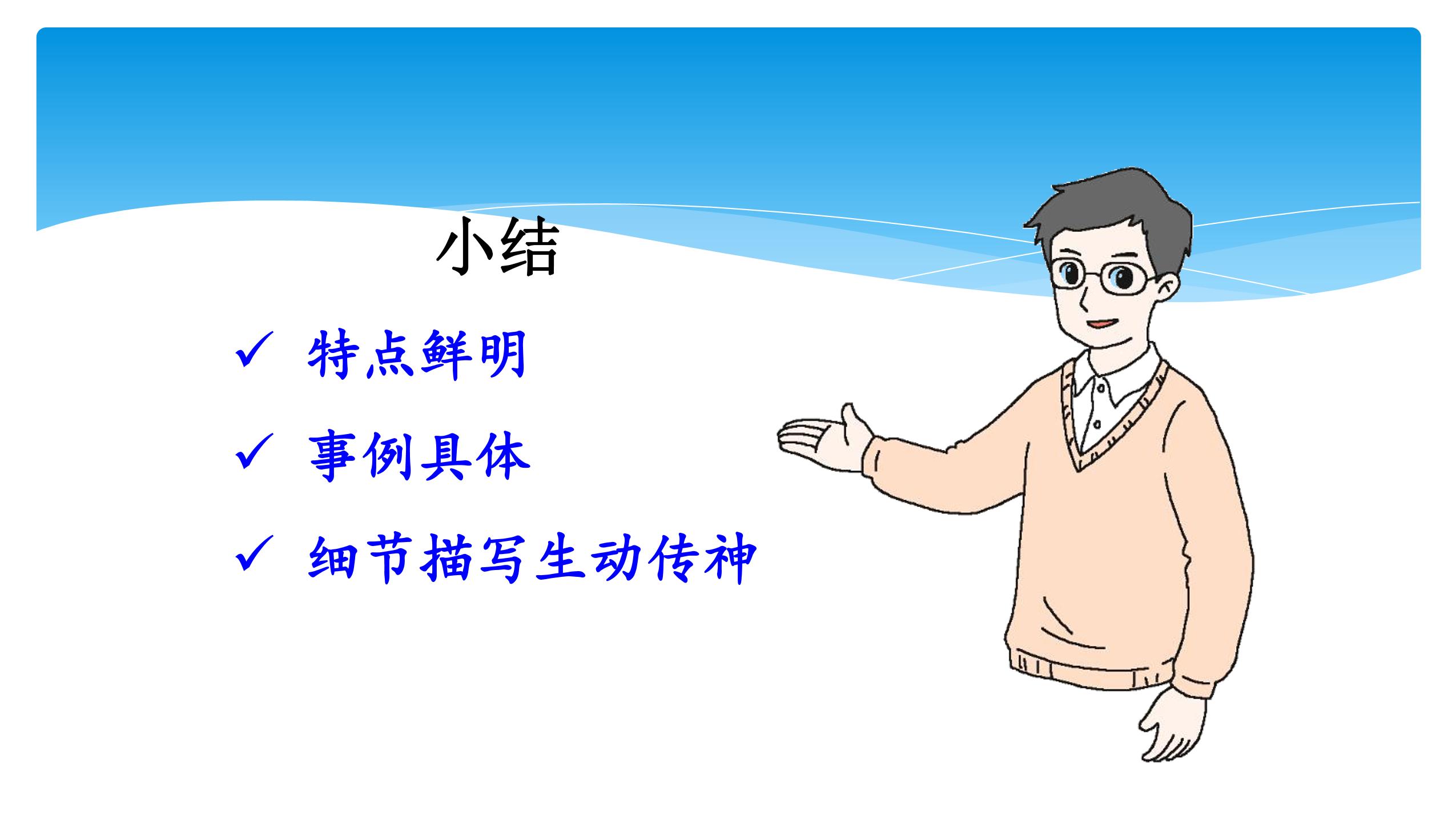 小结

✓ 特点鲜明

✓ 事例具体

✓ 细节描写生动传神